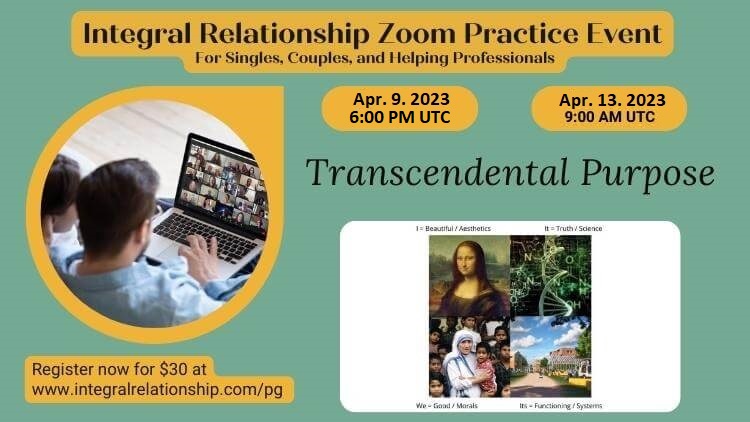 Integral Relationship Zoom Practice Event
For Singles, Couples, and Helping Professionals

Apr. 9. 2023
6:00 PM UTC

Apr. 13. 2023
9:00 AM UTC

Transcendental Purpose

I = Beautiful / Aesthetics

It = Truth / Science

We = Good / Morals

Its = Functioning / Systems

Register now for $30 at
www.integralrelationship.com/pg